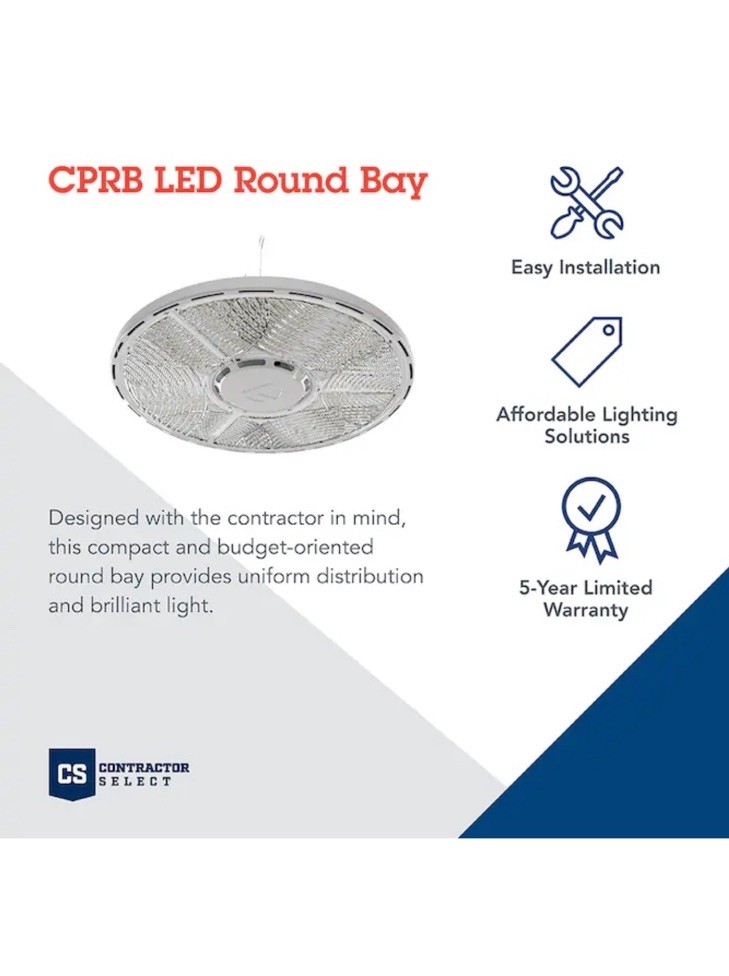 CPRB LED Round Bay

Designed with the contractor in mind, this compact and budget-oriented round bay provides uniform distribution and brilliant light.

CS CONTRACTOR SELECT

Easy Installation

Affordable Lighting Solutions

5-Year Limited Warranty